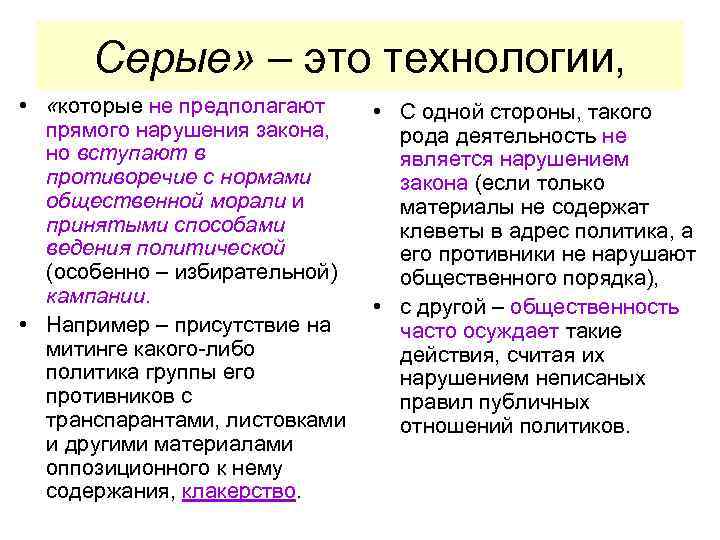 Серые» – это технологии,

• «которые не предполагают прямого нарушения закона, но вступают в противоречие с нормами общественной морали и принятыми способами ведения политической (особенно – избирательной) кампании.

• Например – присутствие на митинге какого-либо политика группы его противников с транспарантами, листовками и другими материалами оппозиционного к нему содержания, клакерство.

• С одной стороны, такого рода деятельность не является нарушением закона (если только материалы не содержат клеветы в адрес политика, а его противники не нарушают общественного порядка),

• с другой – общественность часто осуждает такие действия, считая их нарушением неписаных правил публичных отношений политиков.